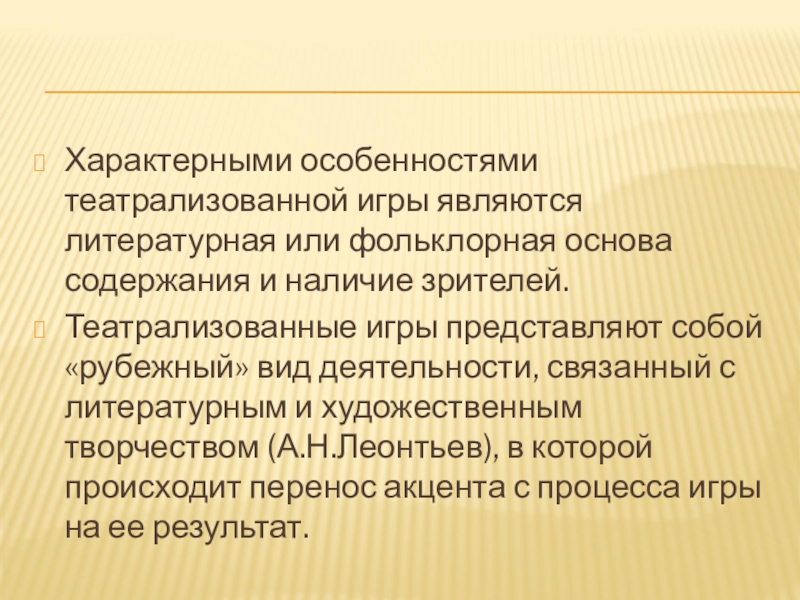 Характерными особенностями театрализованной игры являются литературная или фольклорная основа содержания и наличие зрителей.

Театрализованные игры представляют собой «рубежный» вид деятельности, связанный с литературным и художественным творчеством (А.Н.Леонтьев), в которой происходит перенос акцента с процесса игры на ее результат.